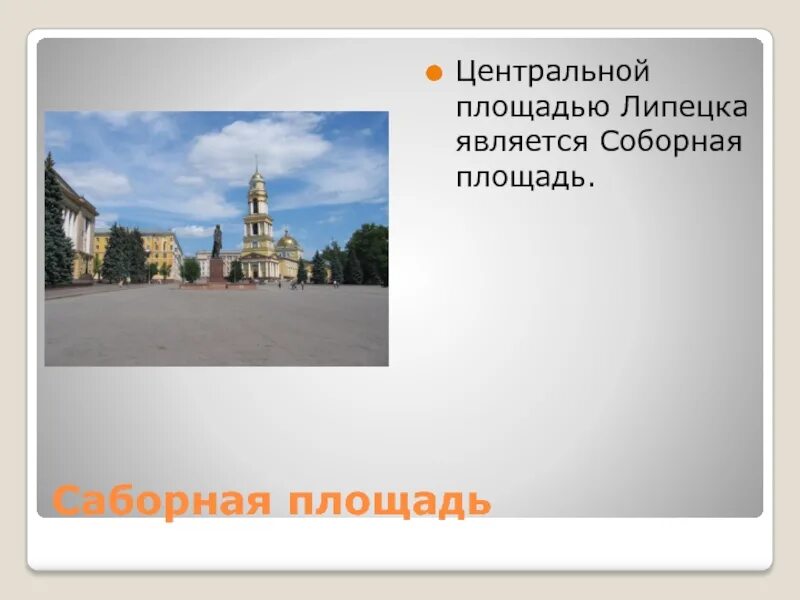 Центральной площадью Липецка является Соборная площадь.

Саборная площадь